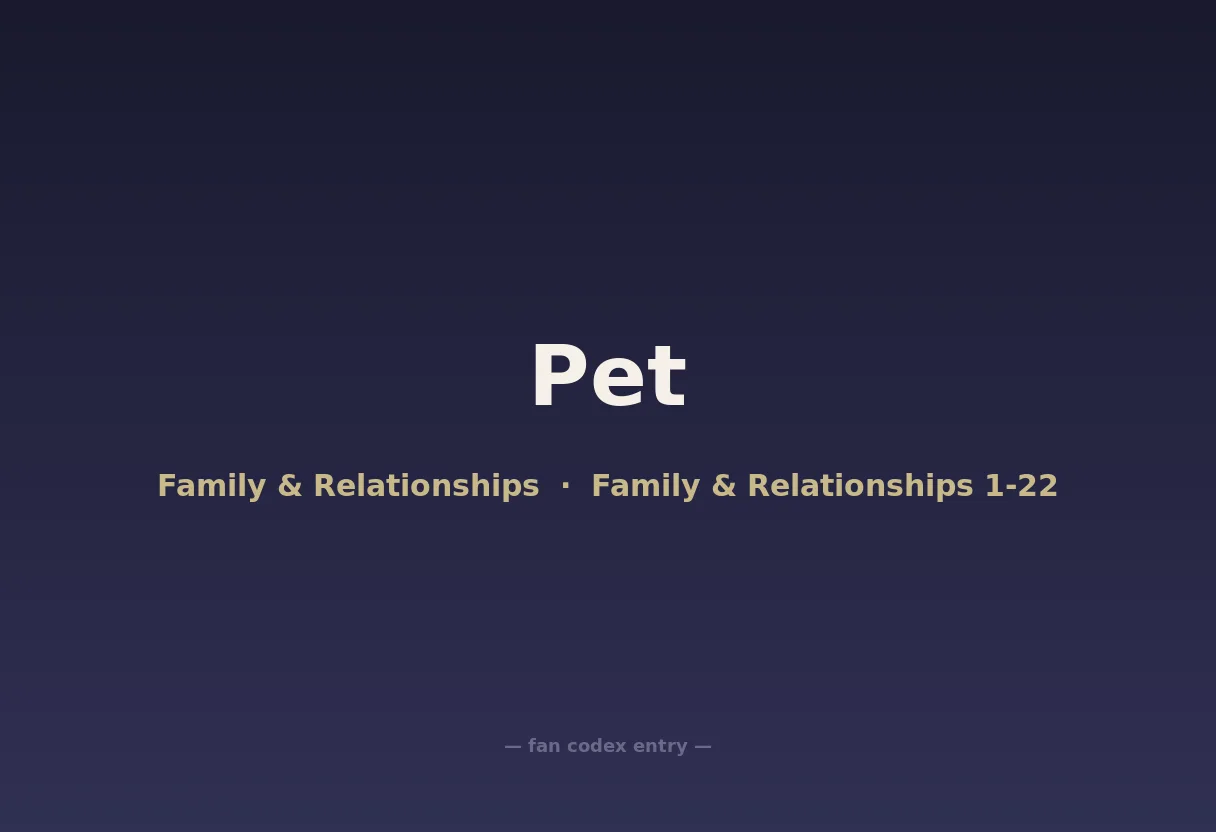 Pet

Family & Relationships · Family & Relationships 1-22

— fan codex entry —